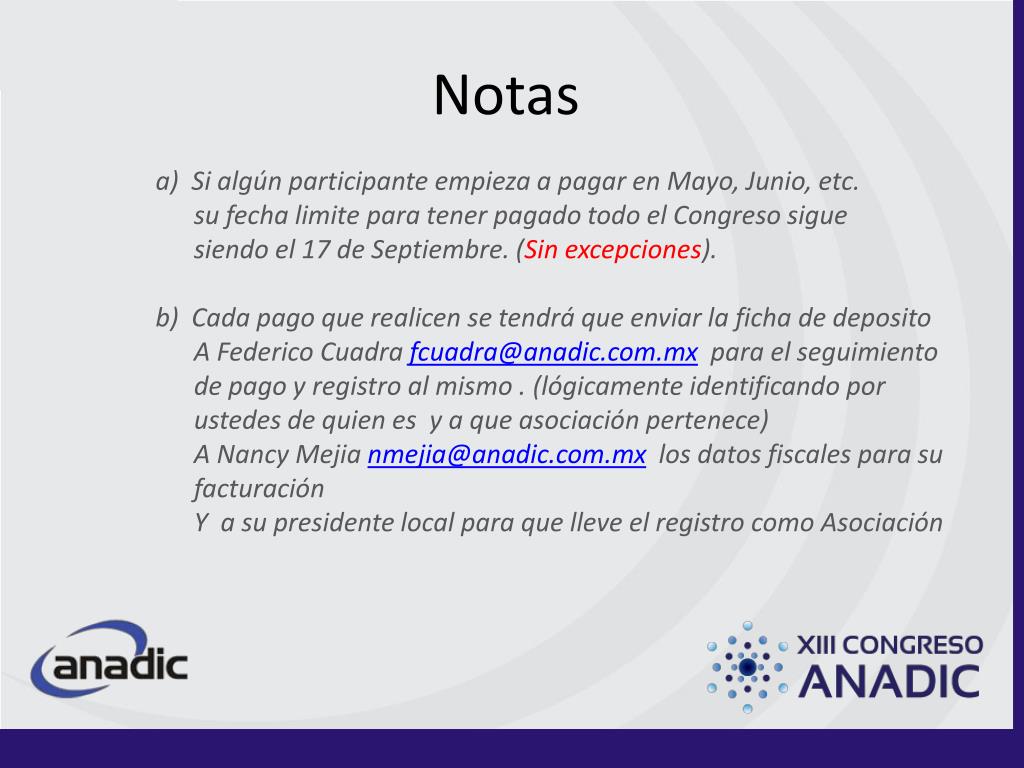 Notas

a) Si algún participante empieza a pagar en Mayo, Junio, etc. su fecha limite para tener pagado todo el Congreso sigue siendo el 17 de Septiembre. (Sin excepciones).

b) Cada pago que realicen se tendrá que enviar la ficha de deposito A Federico Cuadra fcuadra@anadic.com.mx para el seguimiento de pago y registro al mismo . (lógicamente identificando por ustedes de quien es y a que asociación pertenece)
A Nancy Mejia nmejia@anadic.com.mx los datos fiscales para su facturación
Y a su presidente local para que lleve el registro como Asociación

anadic

XIII CONGRESO
ANADIC